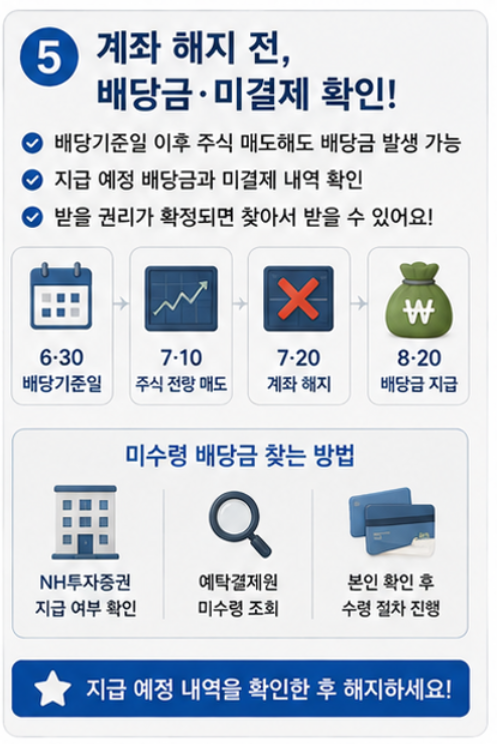 5 계좌 해지 전, 배당금·미결제 확인!

배당기준일 이후 주식 매도해도 배당금 발생 가능

지급 예정 배당금과 미결제 내역 확인

받을 권리가 확정되면 찾아서 받을 수 있어요!

6·30
배당기준일

7·10
주식 전량 매도

7·20
계좌 해지

₩
8·20
배당금 지급

미수령 배당금 찾는 방법

NH투자증권
지급 여부 확인

예탁결제원
미수령 조회

본인 확인 후
수령 절차 진행

지급 예정 내역을 확인한 후 해지하세요!